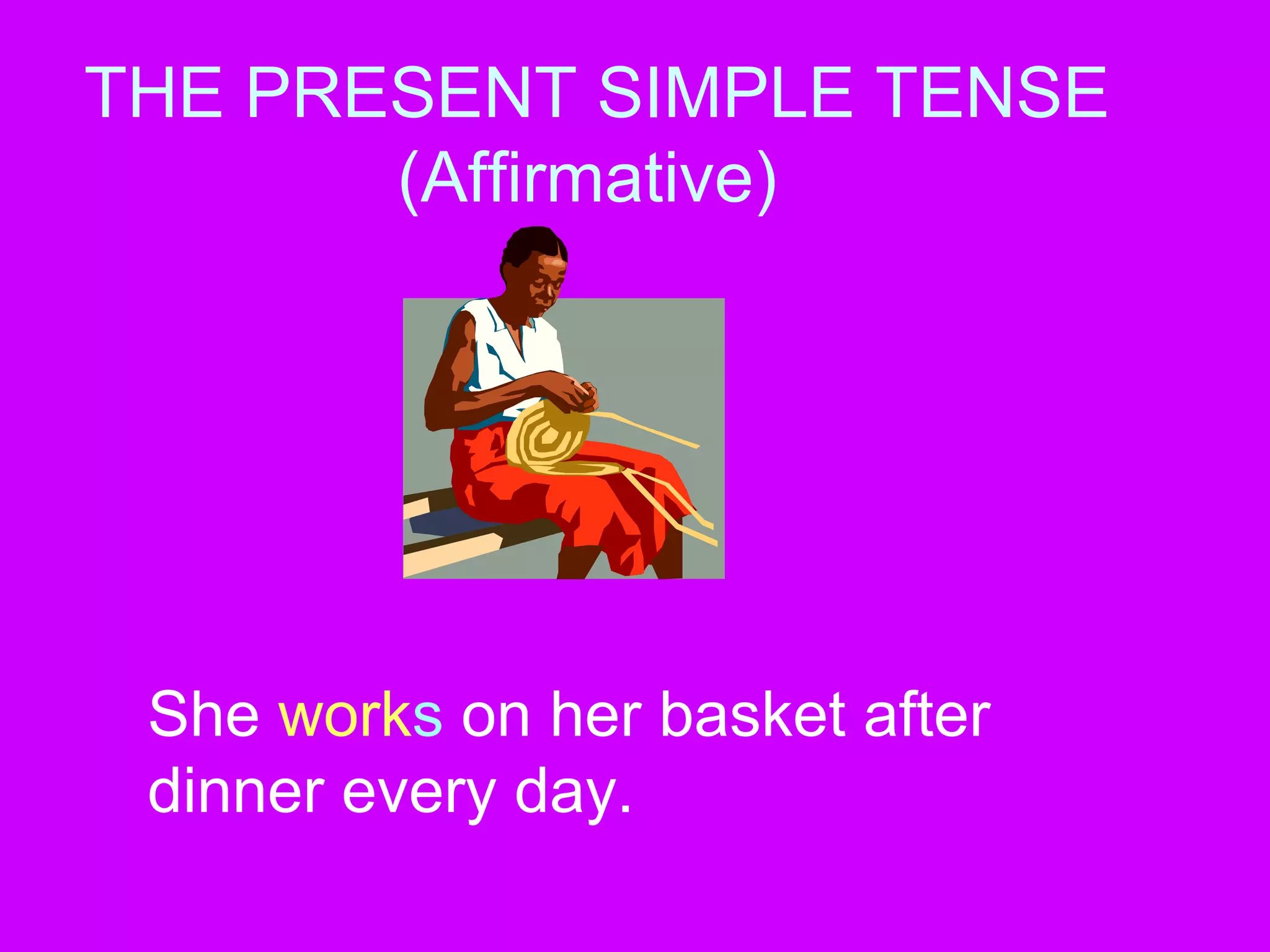 THE PRESENT SIMPLE TENSE
(Affirmative)

She works on her basket after dinner every day.